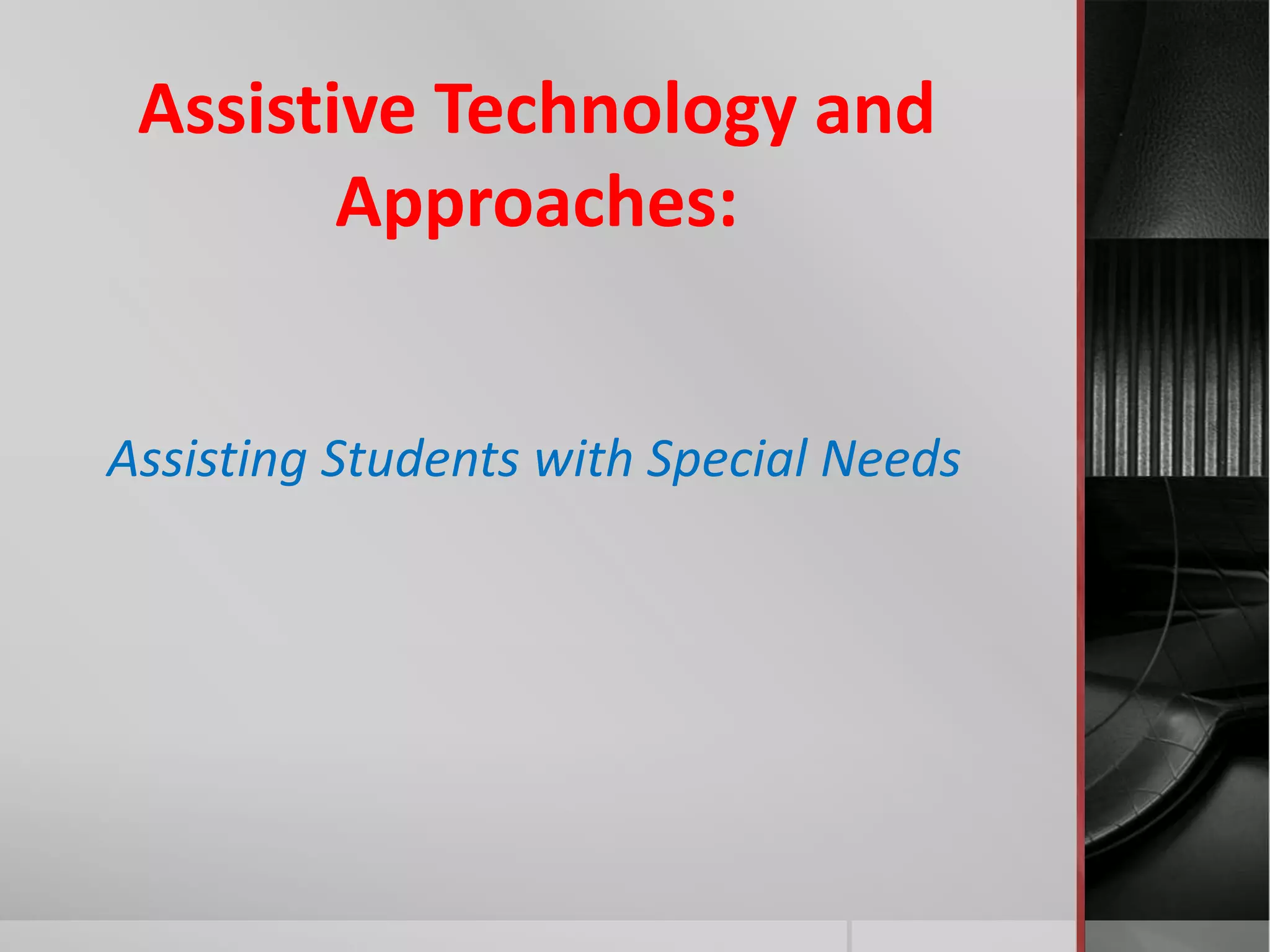 Assistive Technology and Approaches:

Assisting Students with Special Needs